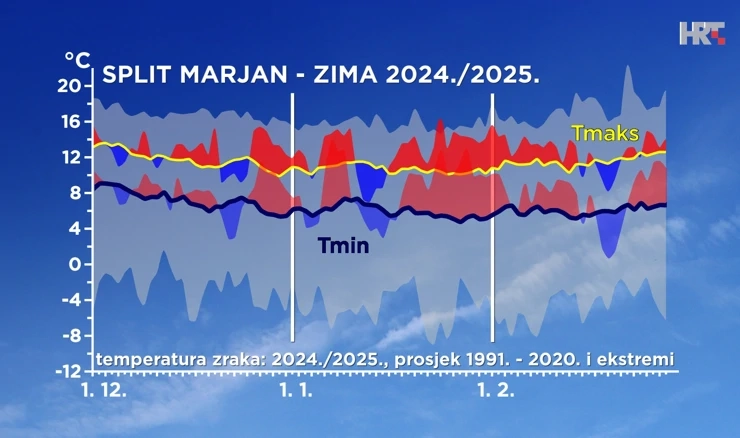 HRT

°C

SPLIT MARJAN - ZIMA 2024./2025.

20
16
12
8
4
0
-4
-8
-12

Tmaks

Tmin

temperatura zraka: 2024./2025., prosjek 1991. - 2020. i ekstremi

1. 12.
1. 1.
1. 2.